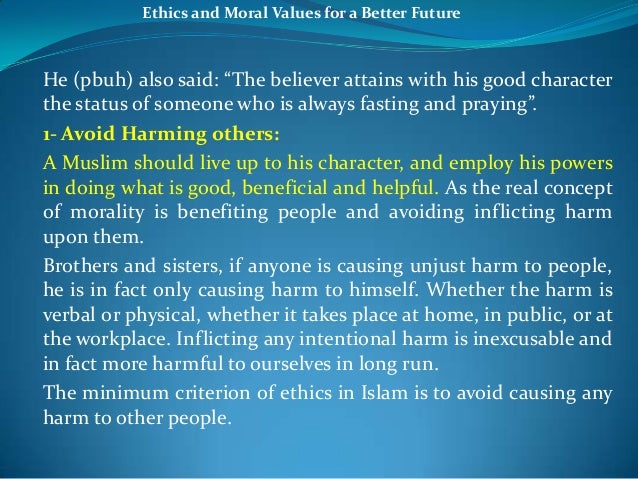 Ethics and Moral Values for a Better Future

He (pbuh) also said: “The believer attains with his good character the status of someone who is always fasting and praying”.

1- Avoid Harming others:

A Muslim should live up to his character, and employ his powers in doing what is good, beneficial and helpful. As the real concept of morality is benefiting people and avoiding inflicting harm upon them.

Brothers and sisters, if anyone is causing unjust harm to people, he is in fact only causing harm to himself. Whether the harm is verbal or physical, whether it takes place at home, in public, or at the workplace. Inflicting any intentional harm is inexcusable and in fact more harmful to ourselves in long run.

The minimum criterion of ethics in Islam is to avoid causing any harm to other people.